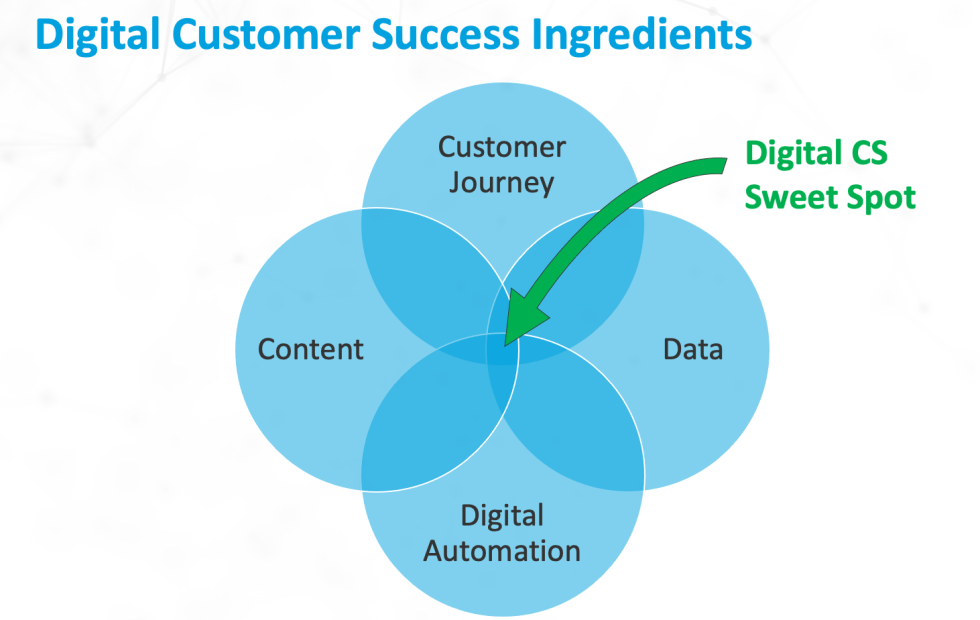 Digital Customer Success Ingredients

Customer Journey

Digital CS Sweet Spot

Content

Data

Digital Automation